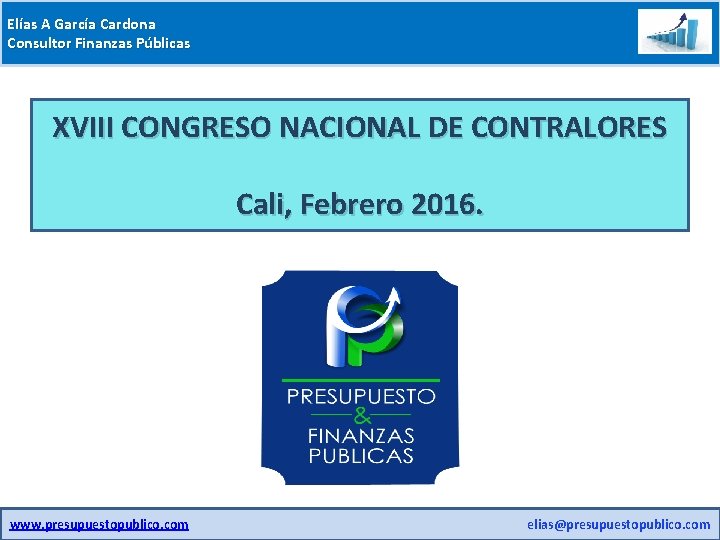 Elías A García Cardona
Consultor Finanzas Públicas

XVIII CONGRESO NACIONAL DE CONTRALORES

Cali, Febrero 2016.

PRESUPUESTO
&
FINANZAS
PUBLICAS

www.presupuestopublico.com

elias@presupuestopublico.com